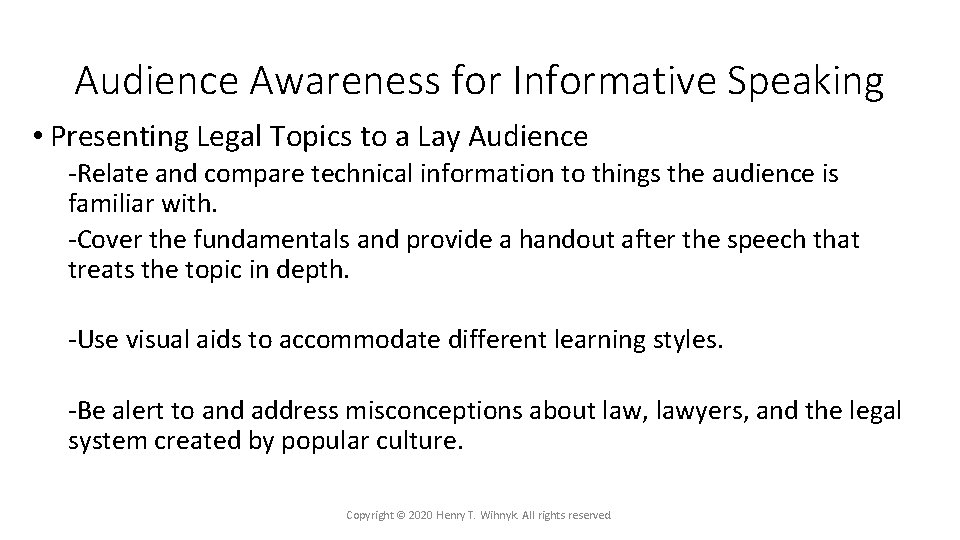 Audience Awareness for Informative Speaking

• Presenting Legal Topics to a Lay Audience

-Relate and compare technical information to things the audience is familiar with.

-Cover the fundamentals and provide a handout after the speech that treats the topic in depth.

-Use visual aids to accommodate different learning styles.

-Be alert to and address misconceptions about law, lawyers, and the legal system created by popular culture.

Copyright © 2020 Henry T. Wihnyk. All rights reserved